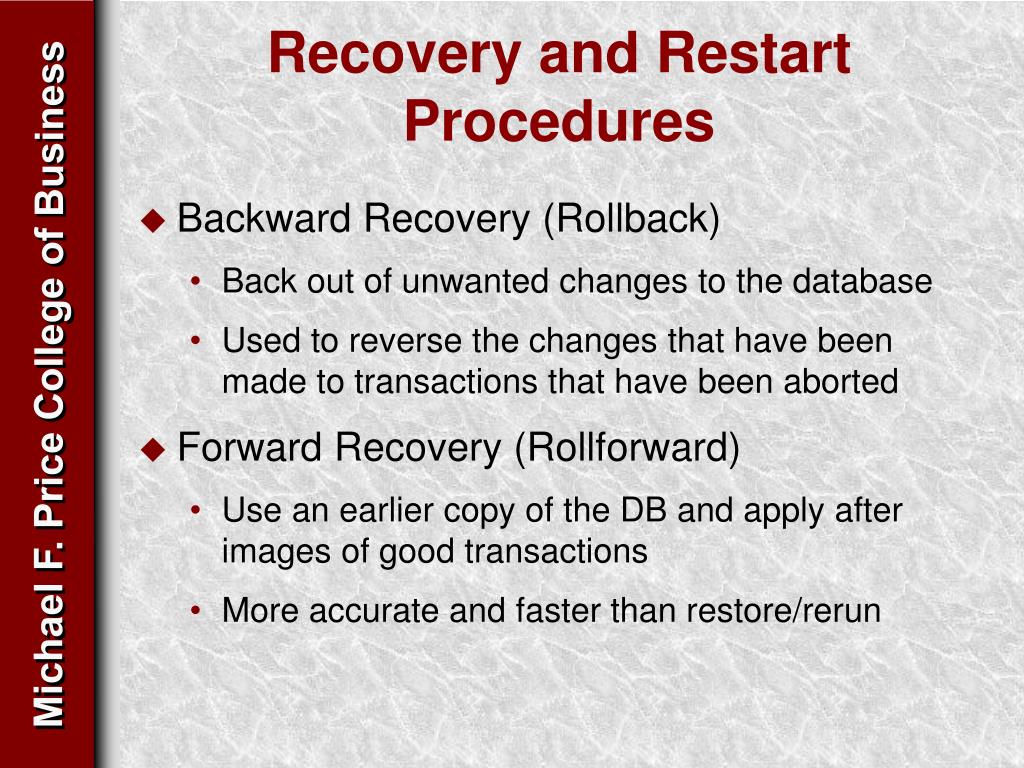 Michael F. Price College of Business

Recovery and Restart Procedures

◆ Backward Recovery (Rollback)
• Back out of unwanted changes to the database
• Used to reverse the changes that have been made to transactions that have been aborted

◆ Forward Recovery (Rollforward)
• Use an earlier copy of the DB and apply after images of good transactions
• More accurate and faster than restore/rerun